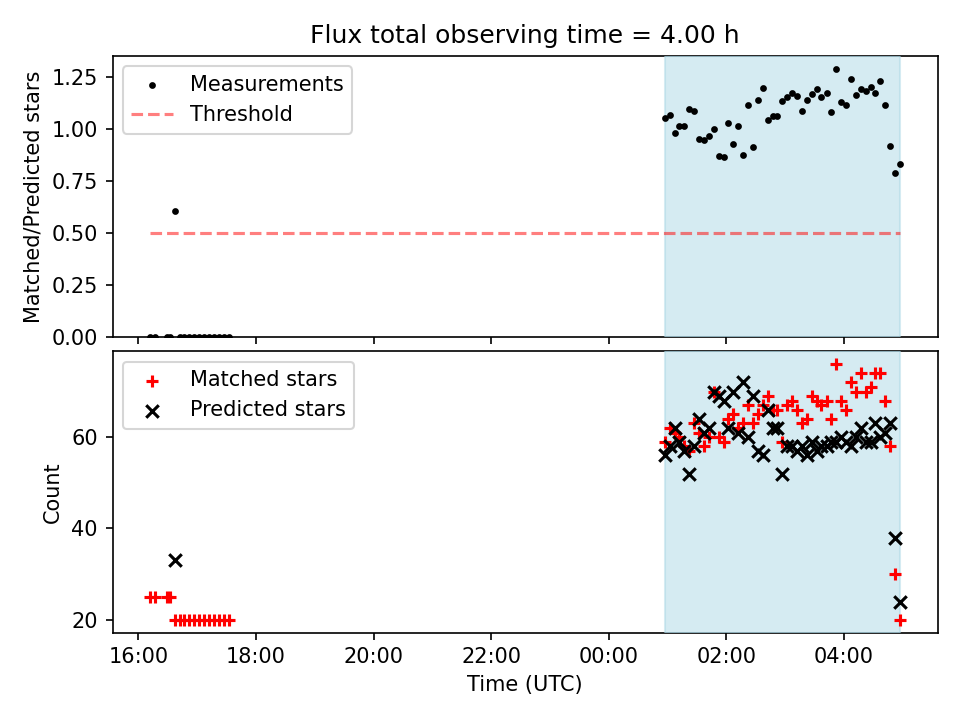 Flux total observing time = 4.00 h

Matched/Predicted stars

1.25
1.00
0.75
0.50
0.25
0.00

Measurements
Threshold

Count

60
40
20

Matched stars
Predicted stars

16:00
18:00
20:00
22:00
00:00
02:00
04:00

Time (UTC)